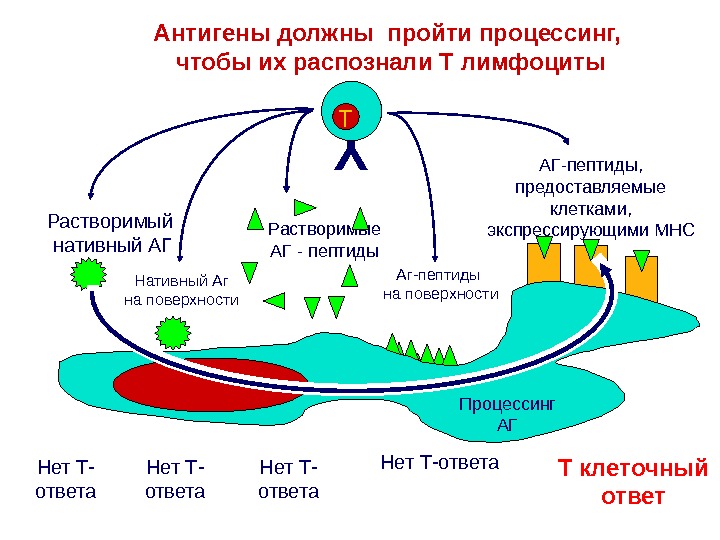 Антигены должны пройти процессинг, чтобы их распознали Т лимфоциты

Т

Растворимый нативный АГ

Нативный Аг на поверхности

Растворимые АГ - пептиды

Аг-пептиды на поверхности

АГ-пептиды, предоставляемые клетками, экспрессирующими МНС

Процессинг АГ

Нет Т-ответа

Нет Т-ответа

Нет Т-ответа

Нет Т-ответа

Т клеточный ответ